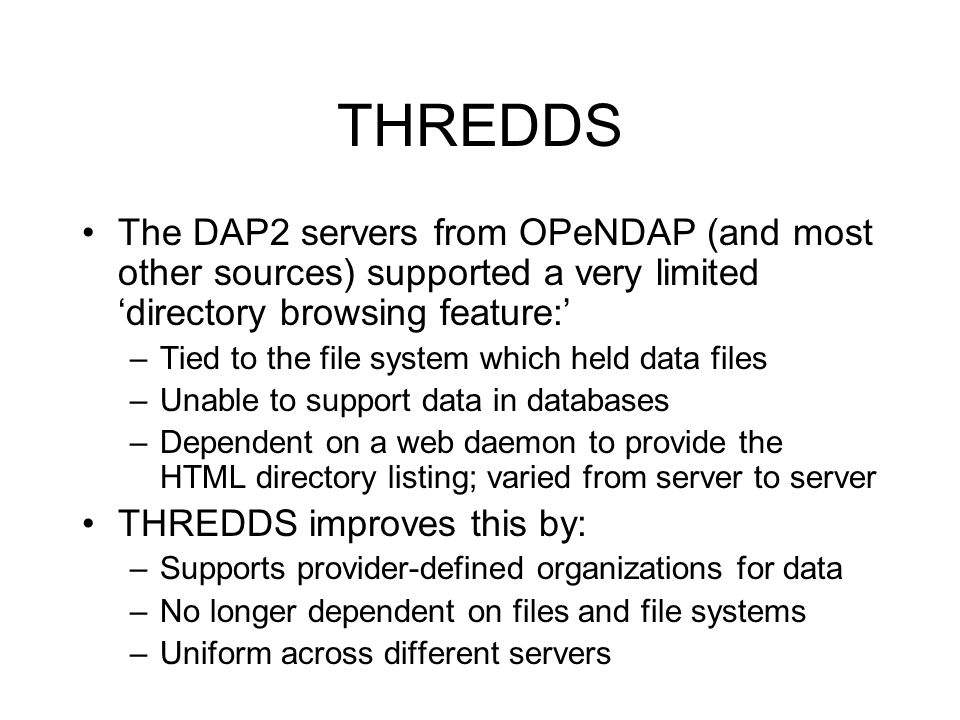 THREDDS

• The DAP2 servers from OPeNDAP (and most other sources) supported a very limited ‘directory browsing feature:’
– Tied to the file system which held data files
– Unable to support data in databases
– Dependent on a web daemon to provide the HTML directory listing; varied from server to server
• THREDDS improves this by:
– Supports provider-defined organizations for data
– No longer dependent on files and file systems
– Uniform across different servers